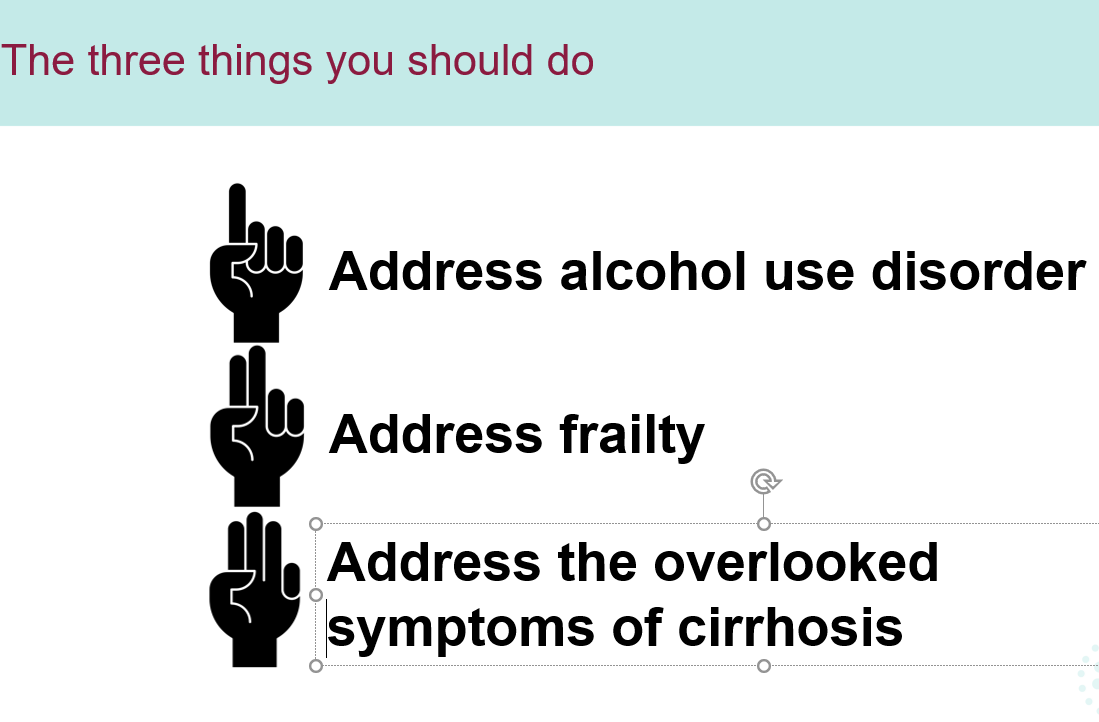 The three things you should do

Address alcohol use disorder

Address frailty

Address the overlooked symptoms of cirrhosis